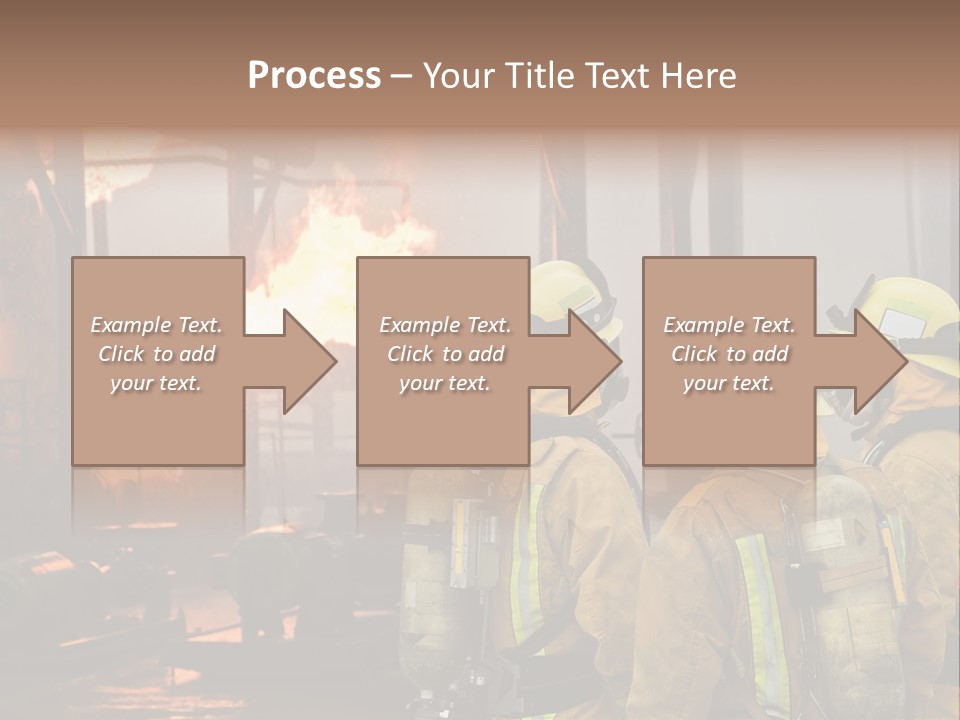 Process – Your Title Text Here

Example Text. Click to add your text.

Example Text. Click to add your text.

Example Text. Click to add your text.